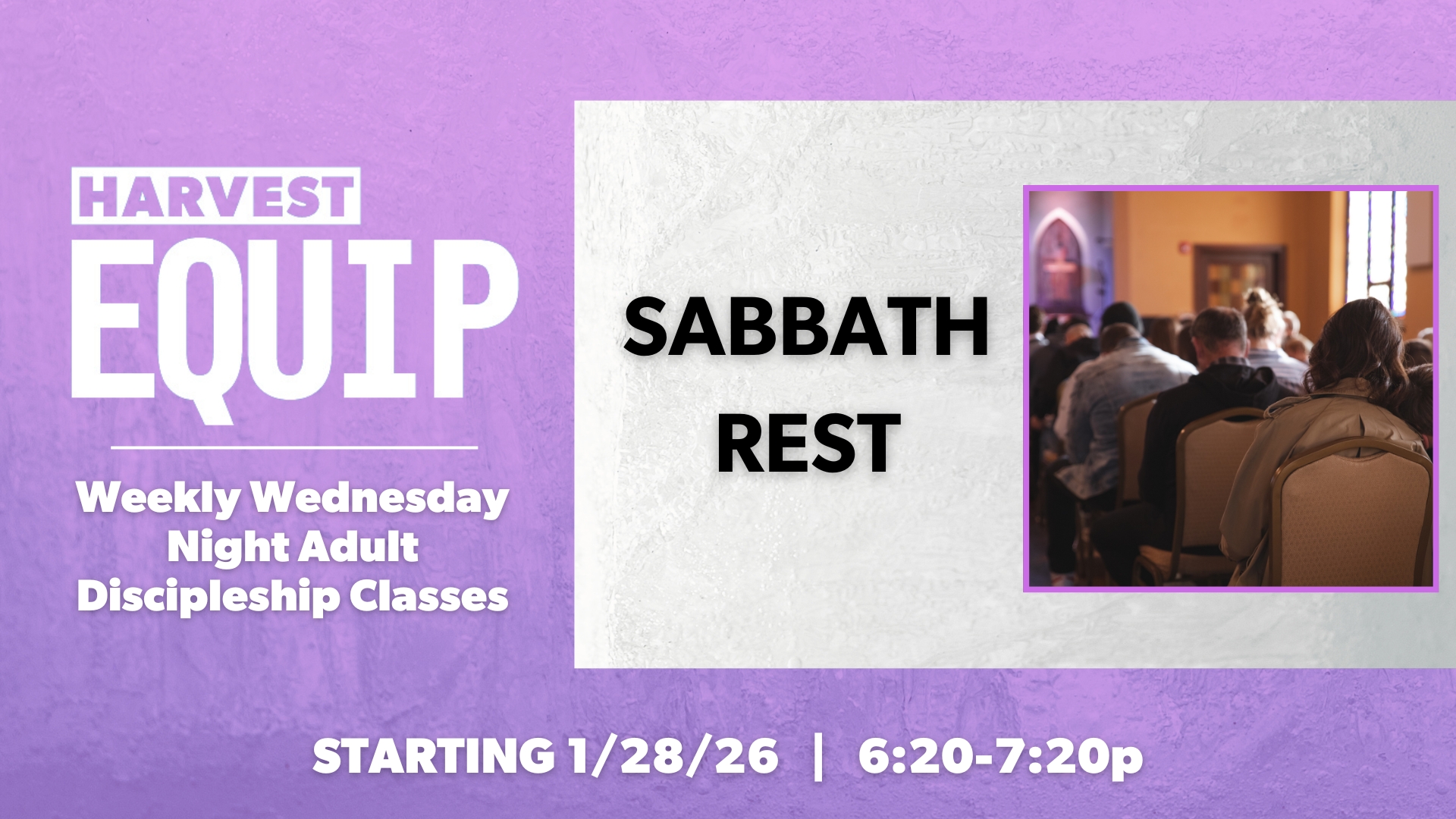 HARVEST
EQUIP

Weekly Wednesday Night Adult Discipleship Classes

SABBATH REST

STARTING 1/28/26 | 6:20-7:20p